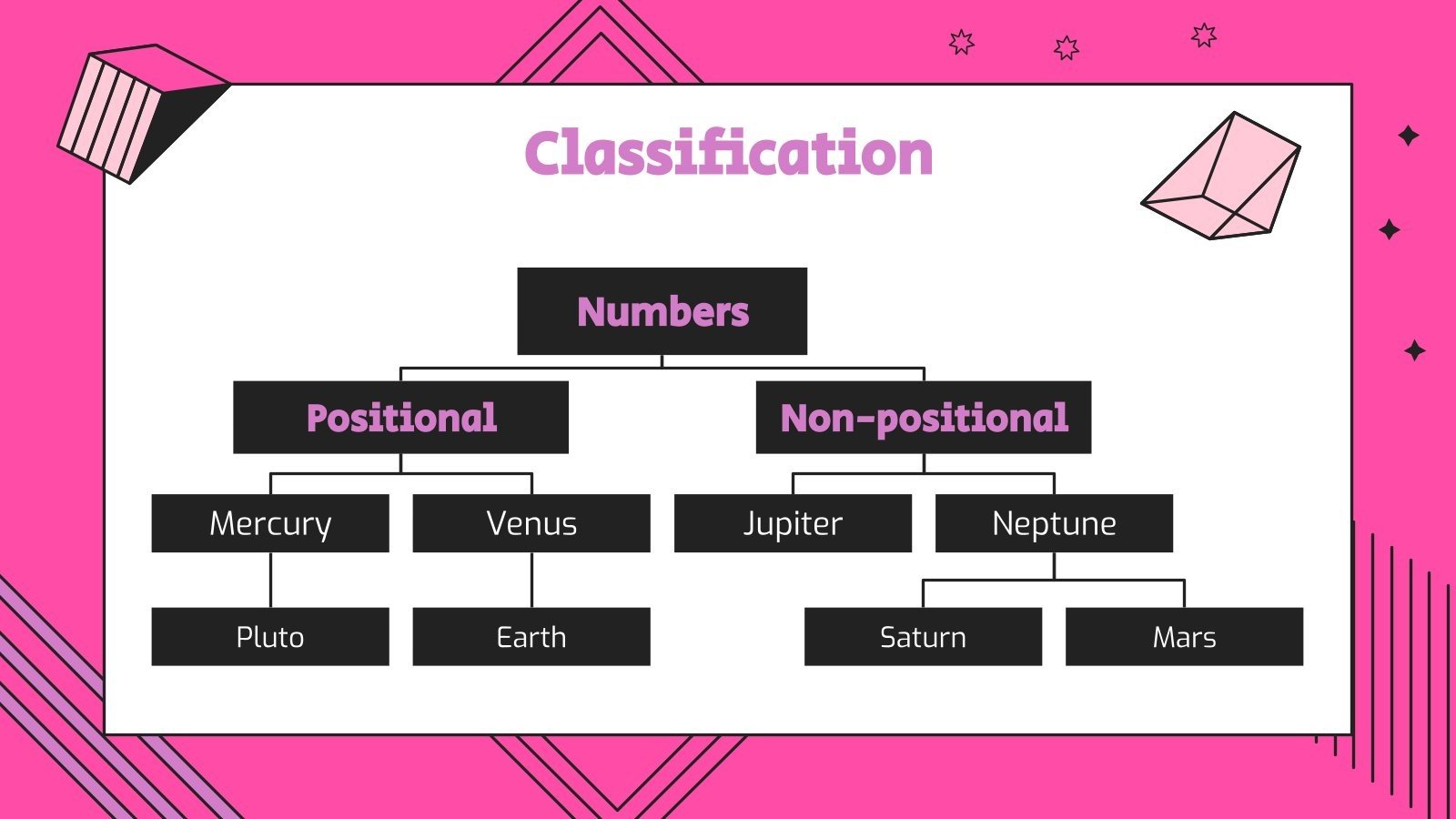 Classification

Numbers

Positional

Non-positional

Mercury

Venus

Jupiter

Neptune

Pluto

Earth

Saturn

Mars